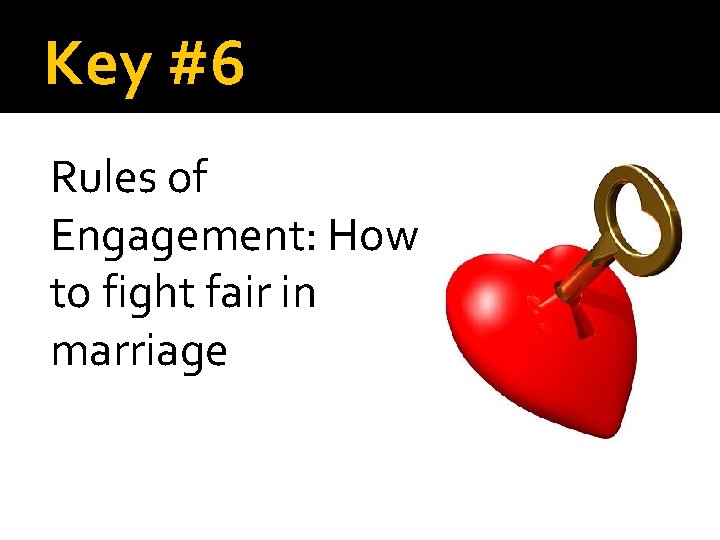 Key #6

Rules of Engagement: How to fight fair in marriage